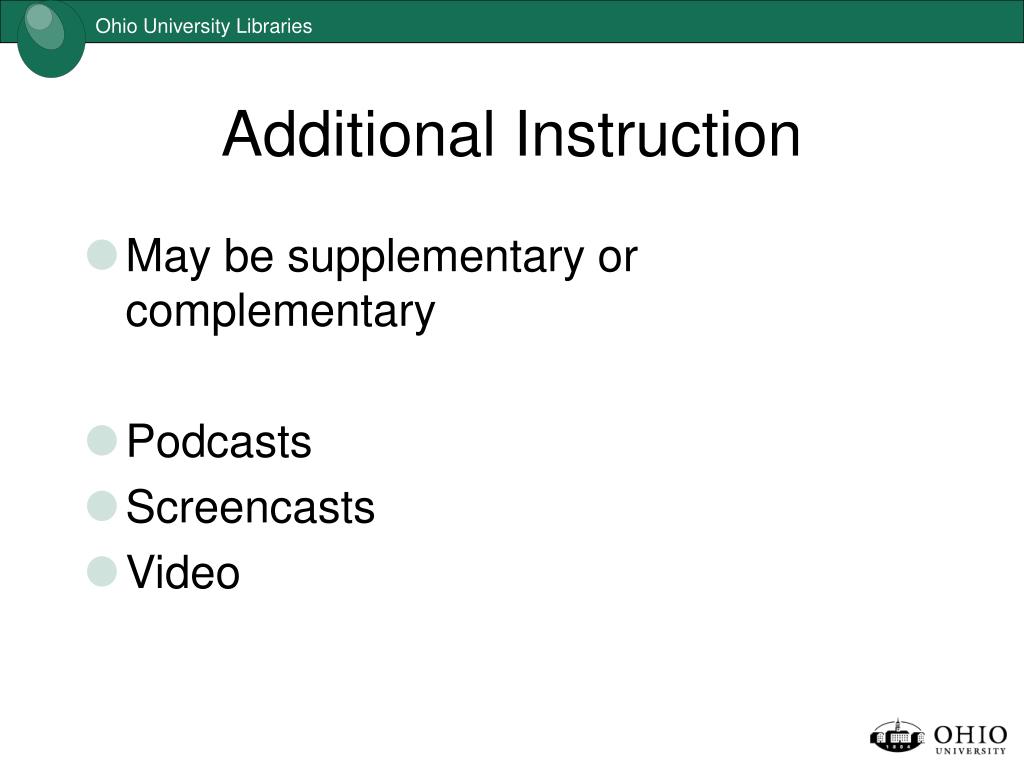 Ohio University Libraries

Additional Instruction

May be supplementary or complementary

Podcasts

Screencasts

Video

1804 OHIO UNIVERSITY